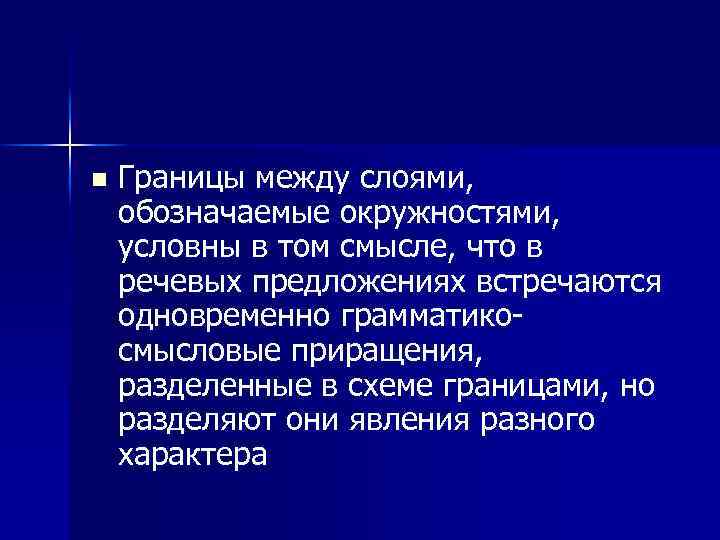 Границы между слоями, обозначаемые окружностями, условны в том смысле, что в речевых предложениях встречаются одновременно грамматико-смысловые приращения, разделенные в схеме границами, но разделяют они явления разного характера